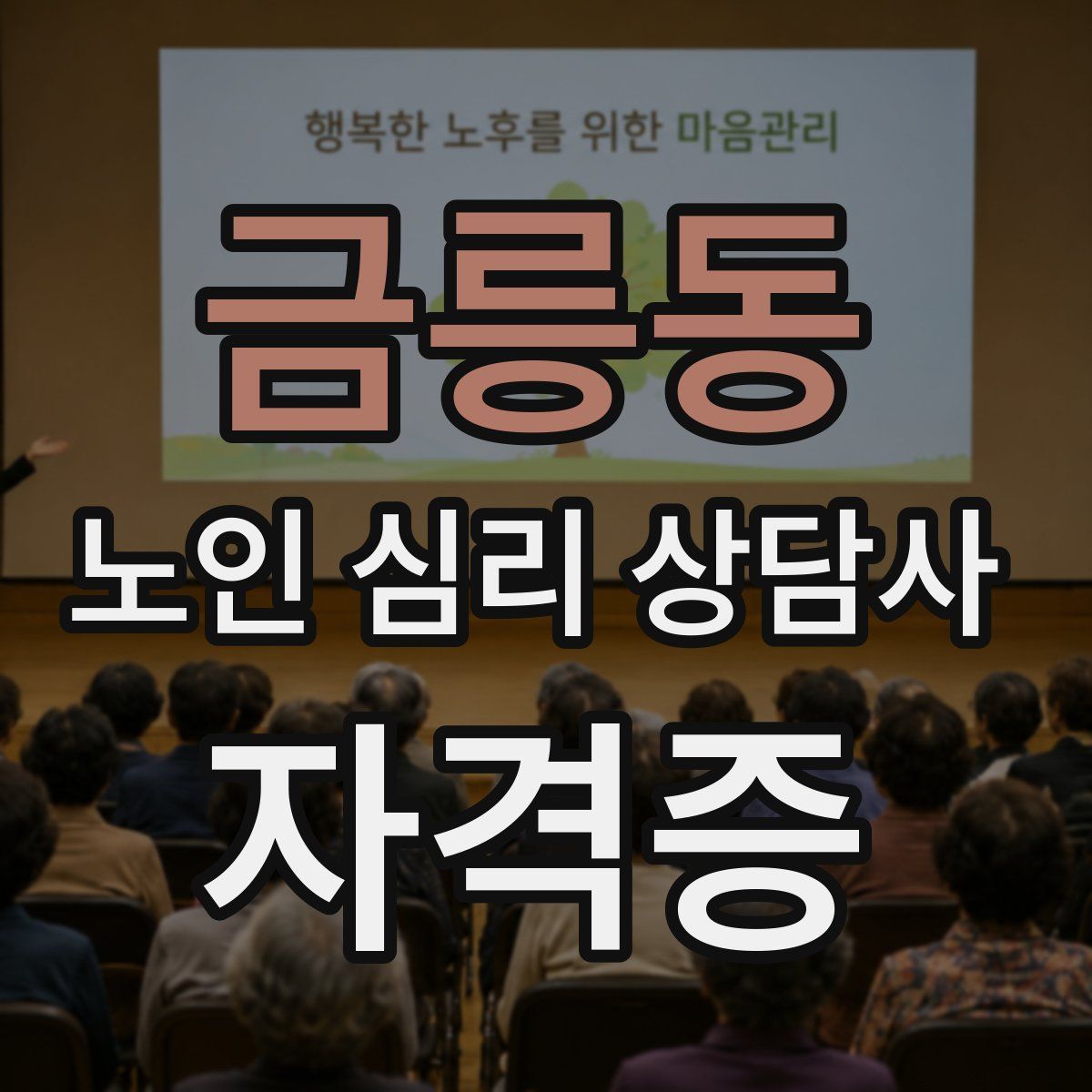 행복한 노후를 위한 마음관리

금릉동

노인 심리 상담사

자격증